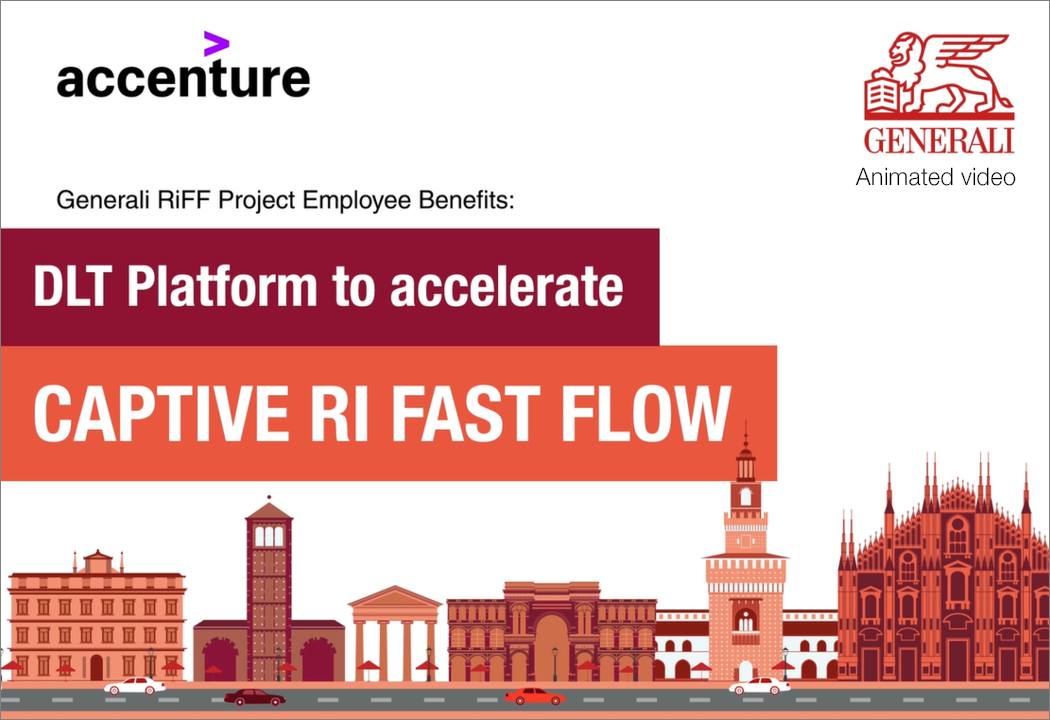 accenture

GENERALI

Animated video

Generali RiFF Project Employee Benefits:

DLT Platform to accelerate

CAPTIVE RI FAST FLOW